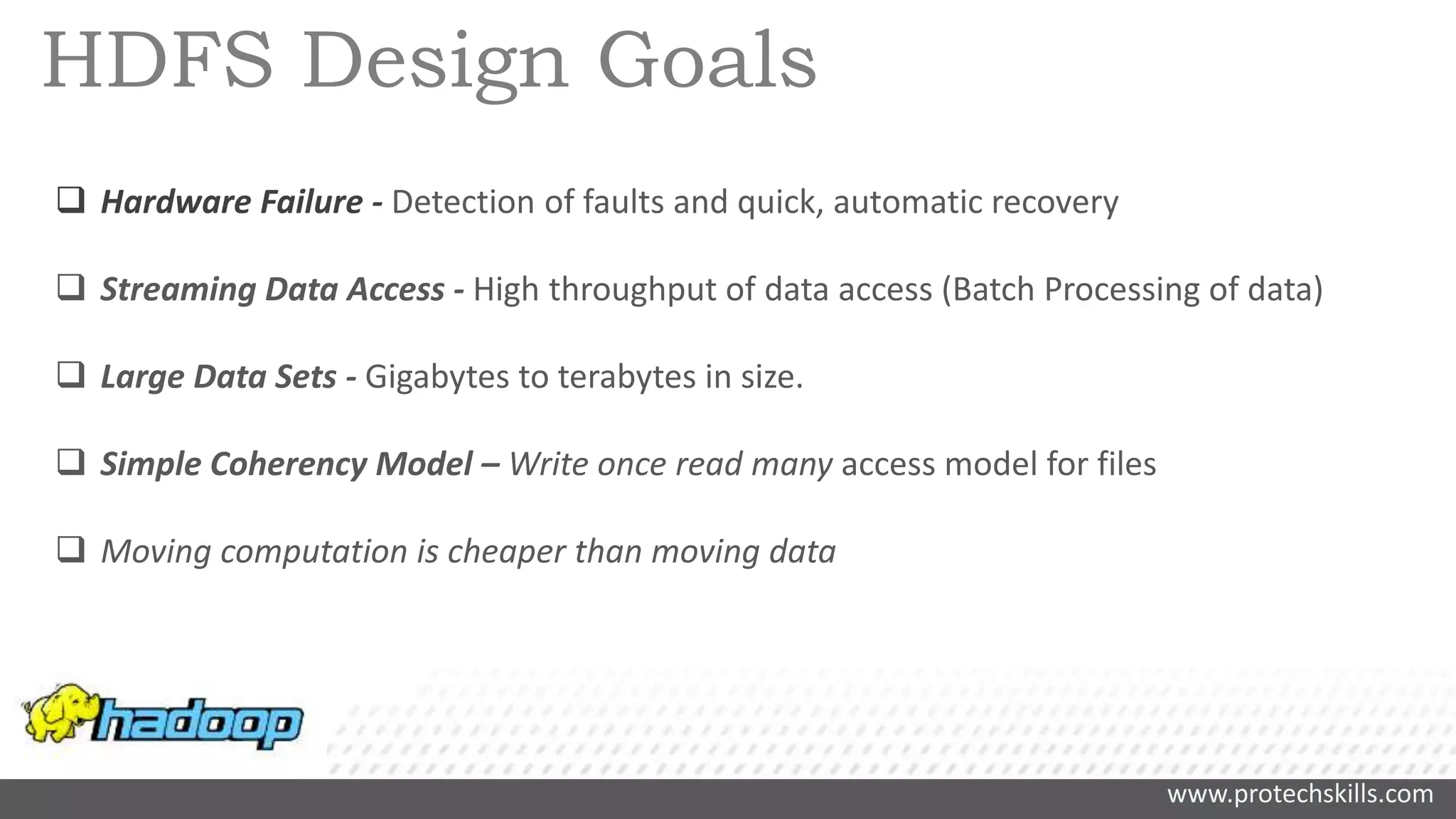 HDFS Design Goals

❑ Hardware Failure - Detection of faults and quick, automatic recovery

❑ Streaming Data Access - High throughput of data access (Batch Processing of data)

❑ Large Data Sets - Gigabytes to terabytes in size.

❑ Simple Coherency Model – Write once read many access model for files

❑ Moving computation is cheaper than moving data

hadoop

www.protechskills.com